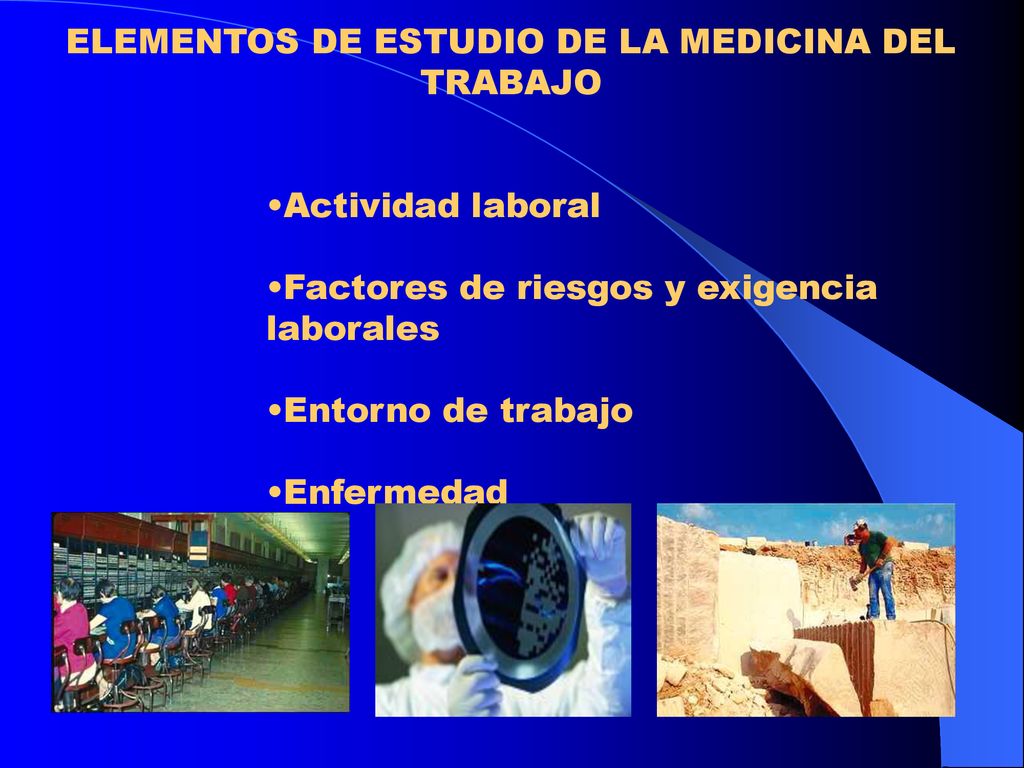 ELEMENTOS DE ESTUDIO DE LA MEDICINA DEL TRABAJO

•Actividad laboral

•Factores de riesgos y exigencia laborales

•Entorno de trabajo

•Enfermedad